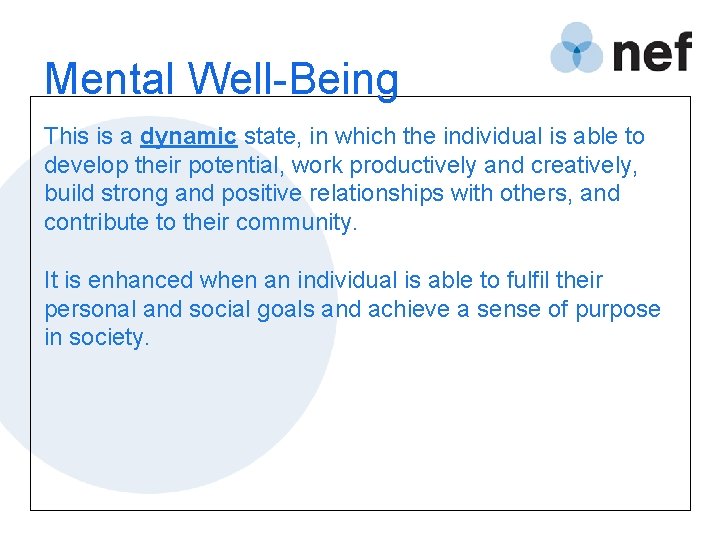 nef

Mental Well-Being

This is a dynamic state, in which the individual is able to develop their potential, work productively and creatively, build strong and positive relationships with others, and contribute to their community.

It is enhanced when an individual is able to fulfil their personal and social goals and achieve a sense of purpose in society.